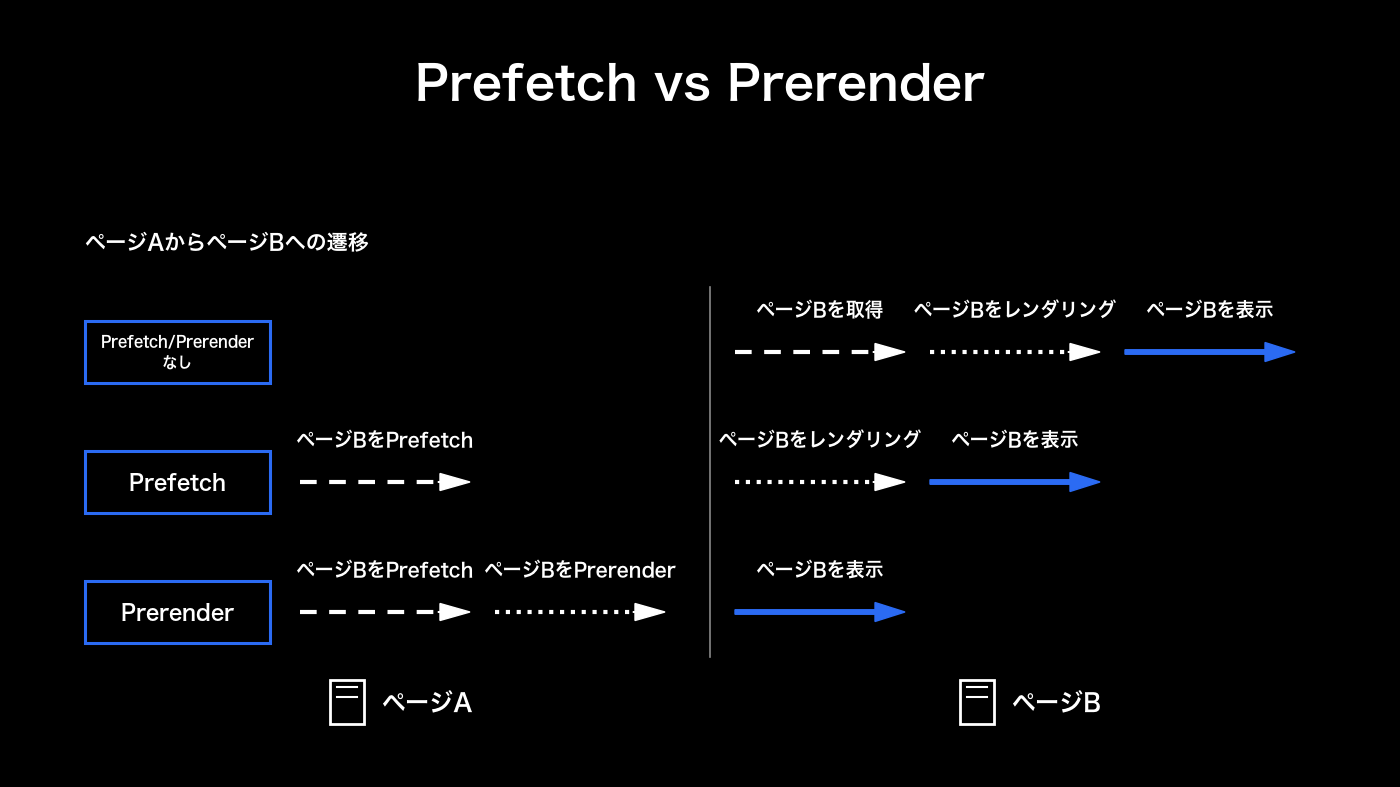 Prefetch vs Prerender

ページAからページBへの遷移

Prefetch/Prerender なし

ページBを取得

ページBをレンダリング

ページBを表示

Prefetch

ページBをPrefetch

ページBをレンダリング

ページBを表示

Prerender

ページBをPrefetch

ページBをPrerender

ページBを表示

ページA

ページB